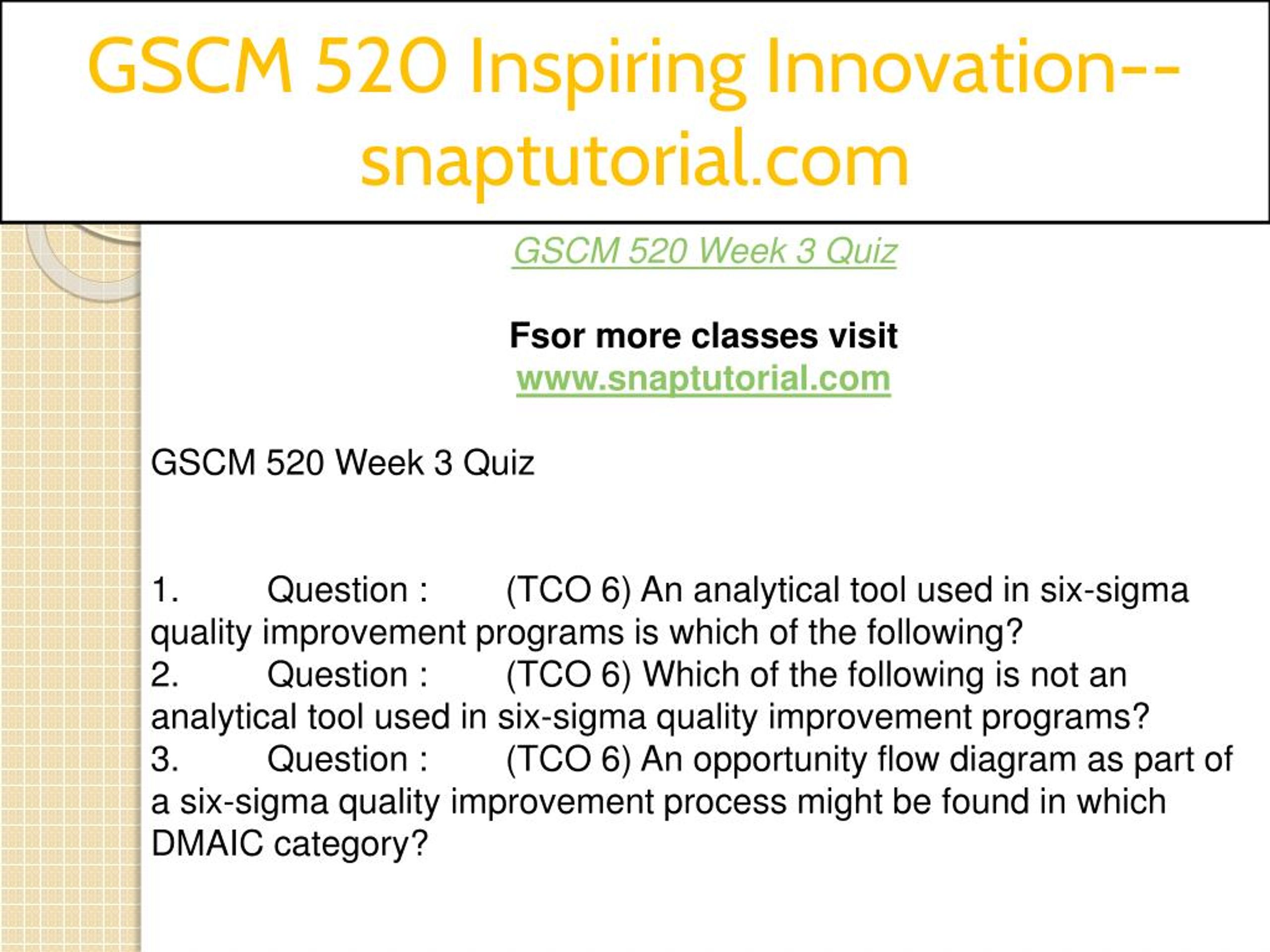 GSCM 520 Inspiring Innovation--snaptutorial.com

GSCM 520 Week 3 Quiz

Fsor more classes visit
www.snaptutorial.com

GSCM 520 Week 3 Quiz

1. Question : (TCO 6) An analytical tool used in six-sigma quality improvement programs is which of the following?
2. Question : (TCO 6) Which of the following is not an analytical tool used in six-sigma quality improvement programs?
3. Question : (TCO 6) An opportunity flow diagram as part of a six-sigma quality improvement process might be found in which DMAIC category?